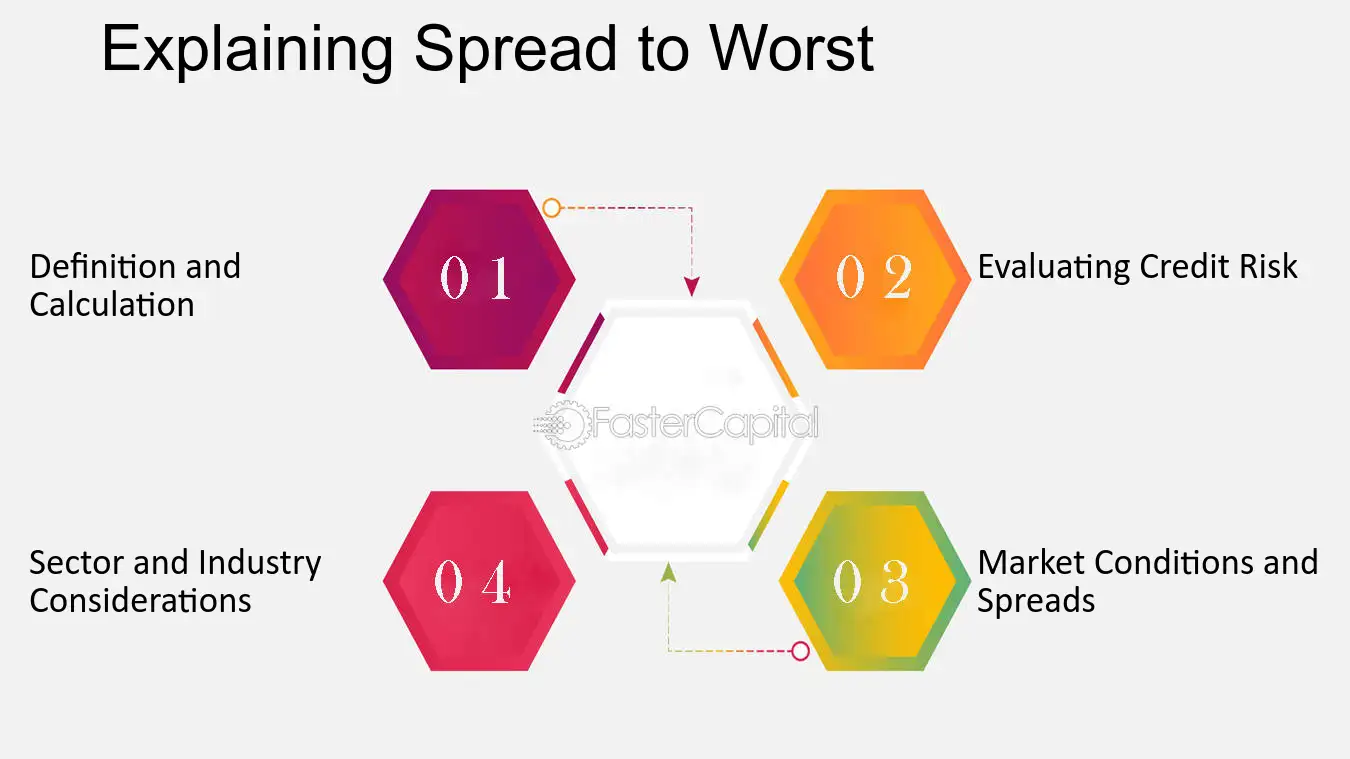 Explaining Spread to Worst

Definition and Calculation

01

02

Evaluating Credit Risk

Sector and Industry Considerations

04

03

Market Conditions and Spreads

FasterCapital